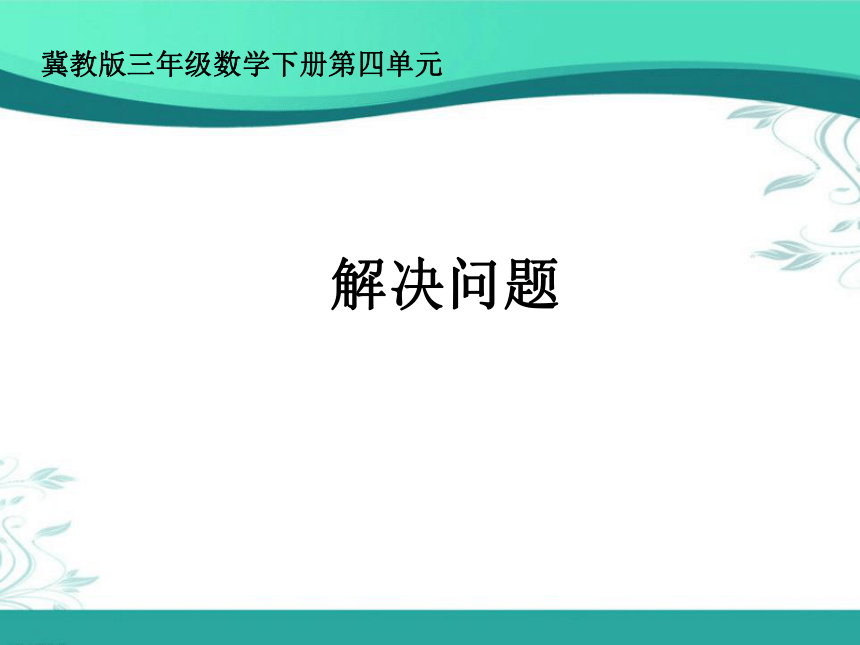 冀教版三年级数学下册第四单元

解决问题